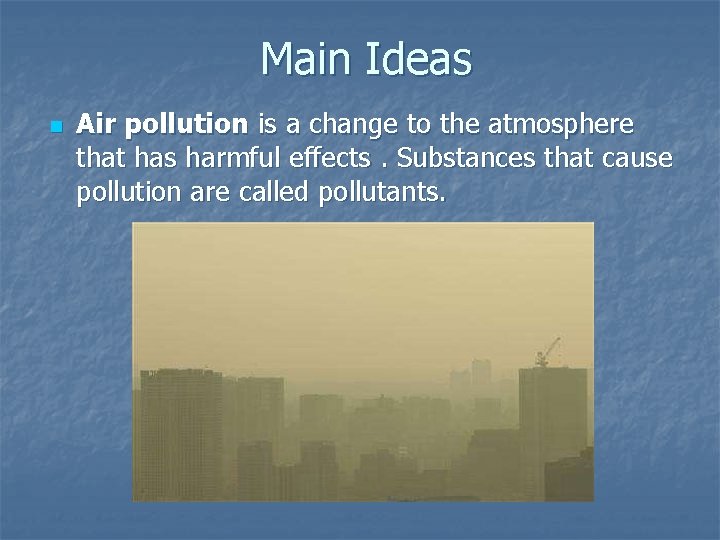 Main Ideas

Air pollution is a change to the atmosphere that has harmful effects . Substances that cause pollution are called pollutants.